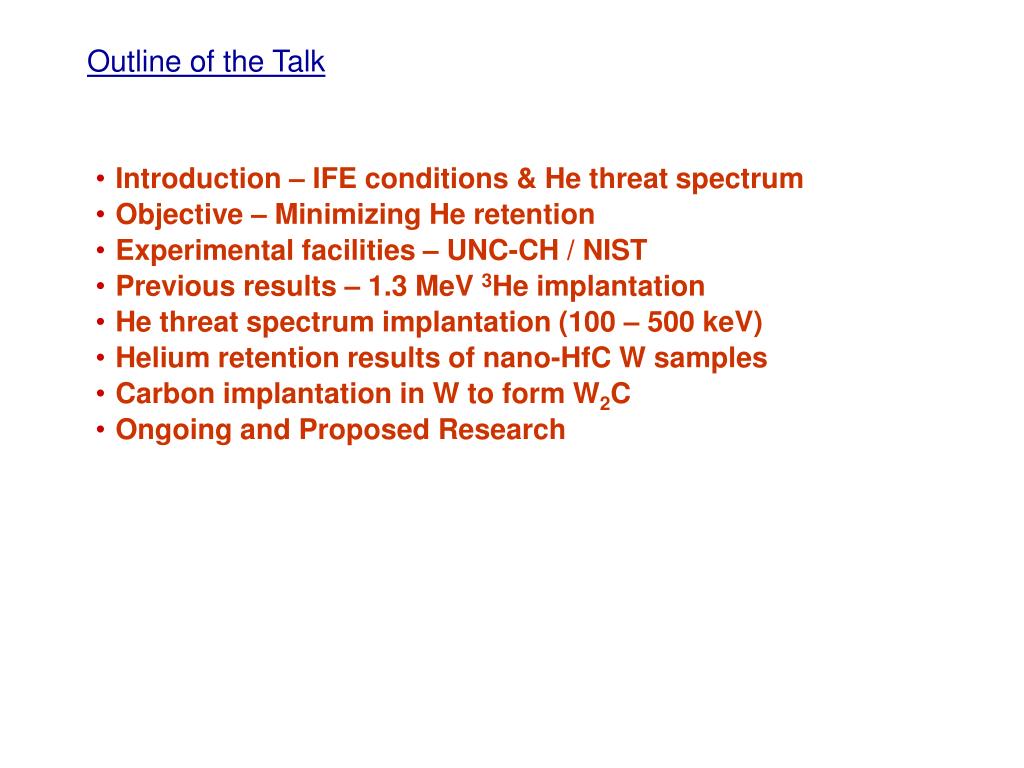 Outline of the Talk

• Introduction – IFE conditions & He threat spectrum
• Objective – Minimizing He retention
• Experimental facilities – UNC-CH / NIST
• Previous results – 1.3 MeV $^3$He implantation
• He threat spectrum implantation (100 – 500 keV)
• Helium retention results of nano-HfC W samples
• Carbon implantation in W to form $W_2C$
• Ongoing and Proposed Research